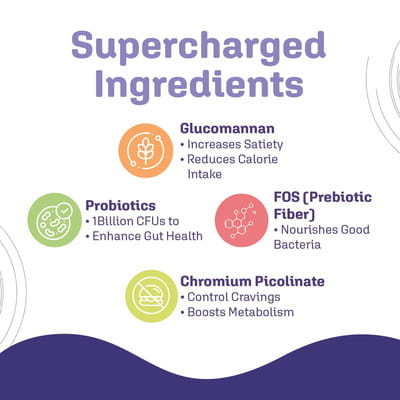 Supercharged Ingredients

Glucomannan
• Increases Satiety
• Reduces Calorie Intake

Probiotics
• 1Billion CFUs to
• Enhance Gut Health

FOS (Prebiotic Fiber)
• Nourishes Good Bacteria

Chromium Picolinate
• Control Cravings
• Boosts Metabolism